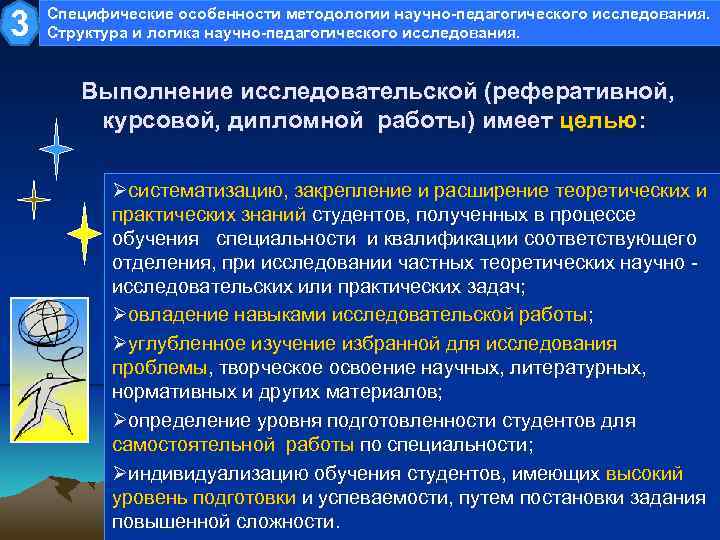 3

Специфические особенности методологии научно-педагогического исследования. Структура и логика научно-педагогического исследования.

Выполнение исследовательской (реферативной, курсовой, дипломной работы) имеет целью:

➢систематизацию, закрепление и расширение теоретических и практических знаний студентов, полученных в процессе обучения специальности и квалификации соответствующего отделения, при исследовании частных теоретических научно - исследовательских или практических задач;

➢овладение навыками исследовательской работы;

➢углубленное изучение избранной для исследования проблемы, творческое освоение научных, литературных, нормативных и других материалов;

➢определение уровня подготовленности студентов для самостоятельной работы по специальности;

➢индивидуализацию обучения студентов, имеющих высокий уровень подготовки и успеваемости, путем постановки задания повышенной сложности.